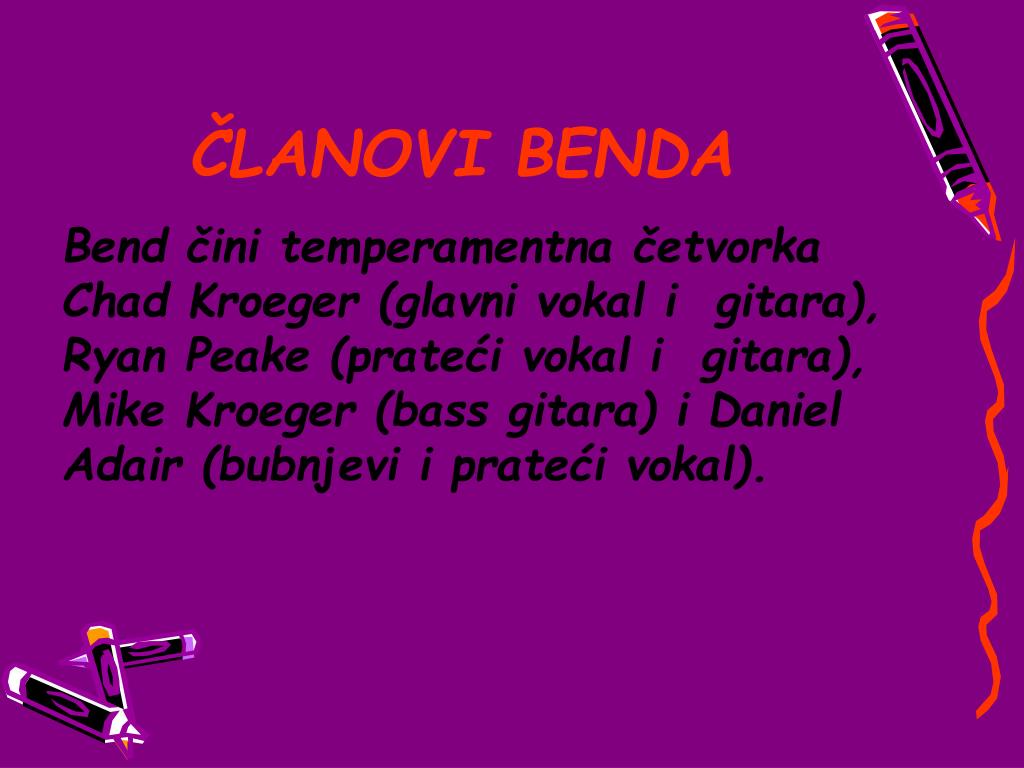 ČLANOVI BENDA

Bend čini temperamentna četvorka Chad Kroeger (glavni vokal i gitara), Ryan Peake (prateći vokal i gitara), Mike Kroeger (bass gitara) i Daniel Adair (bubnjevi i prateći vokal).